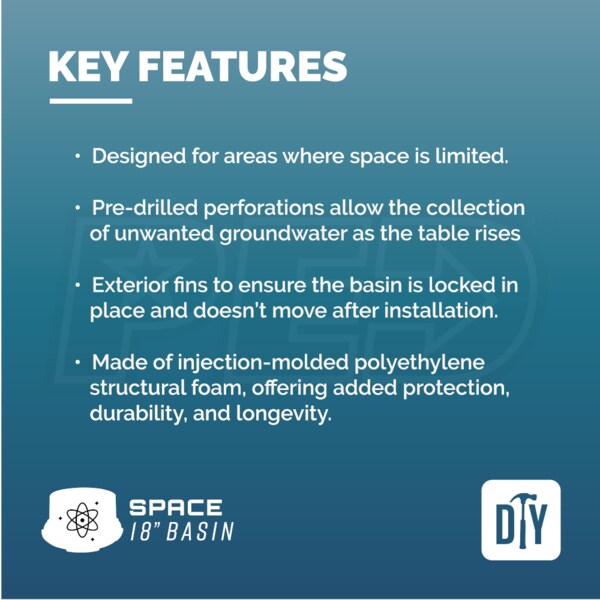 KEY FEATURES

• Designed for areas where space is limited.

• Pre-drilled perforations allow the collection of unwanted groundwater as the table rises

• Exterior fins to ensure the basin is locked in place and doesn't move after installation.

• Made of injection-molded polyethylene structural foam, offering added protection, durability, and longevity.

SPACE
18" BASIN

DIY